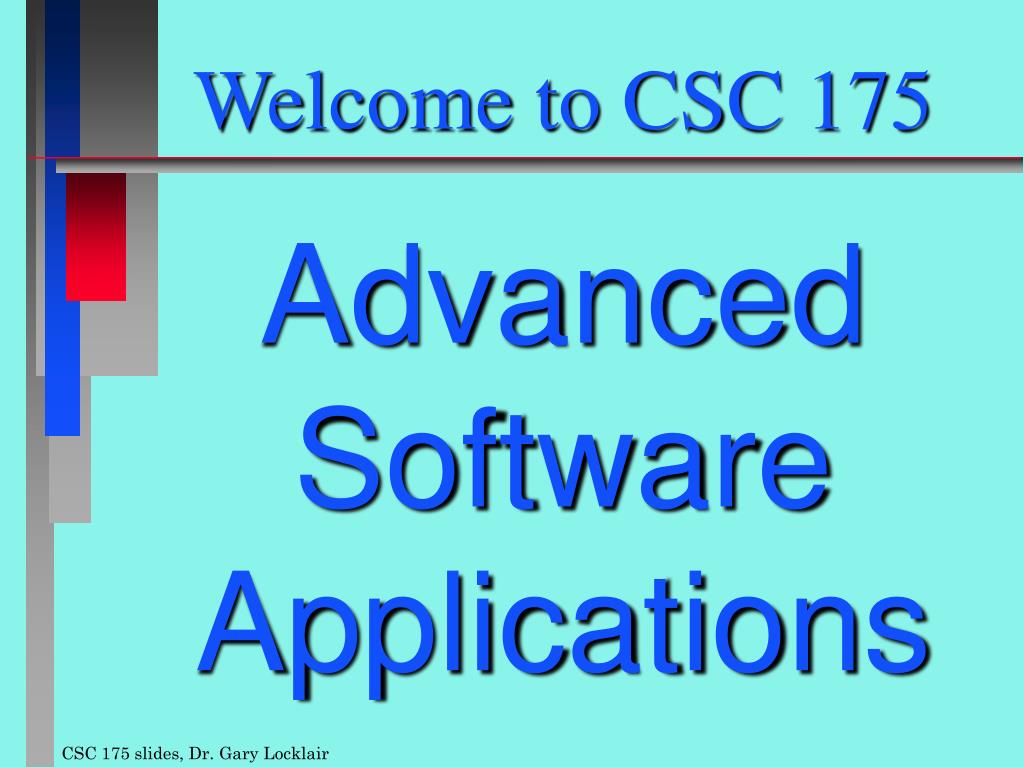 Welcome to CSC 175

Advanced Software Applications

CSC 175 slides, Dr. Gary Locklair